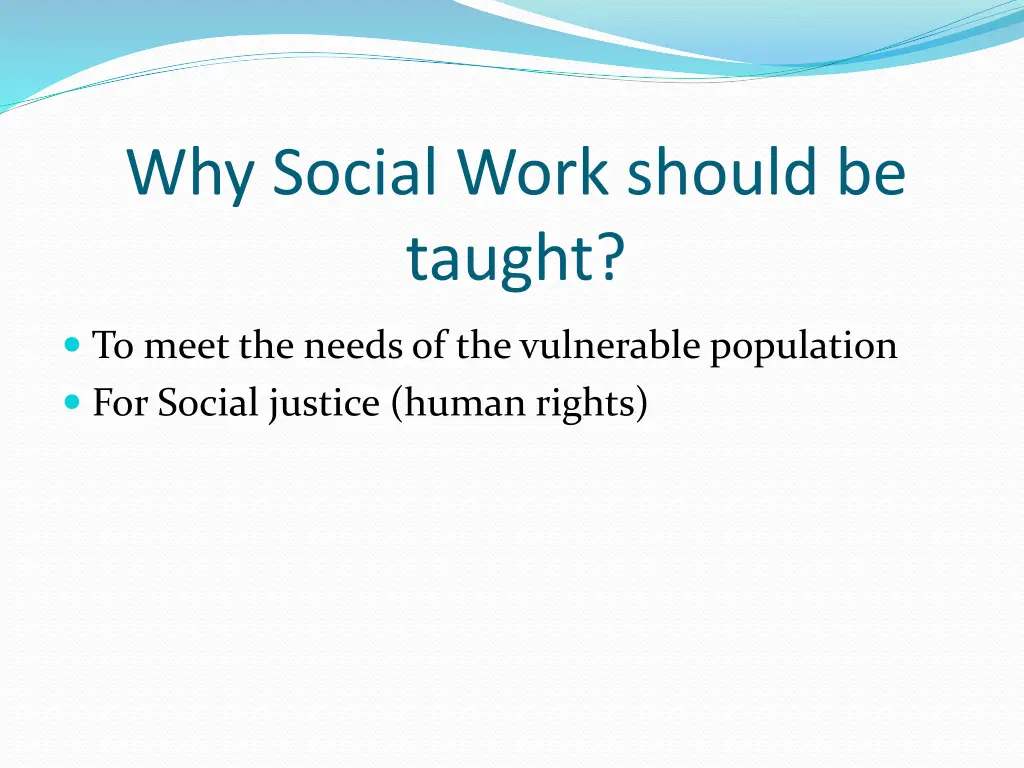 Why Social Work should be taught?

- To meet the needs of the vulnerable population
- For Social justice (human rights)